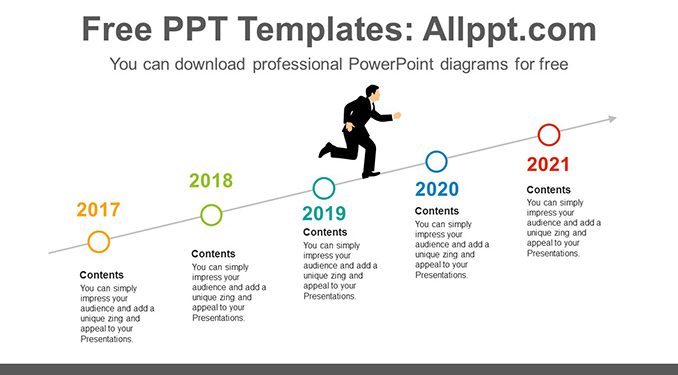 Free PPT Templates: Allppt.com

You can download professional PowerPoint diagrams for free

2017

Contents

You can simply impress your audience and add a unique zing and appeal to your Presentations.

2018

Contents

You can simply impress your audience and add a unique zing and appeal to your Presentations.

2019

Contents

You can simply impress your audience and add a unique zing and appeal to your Presentations.

2020

Contents

You can simply impress your audience and add a unique zing and appeal to your Presentations.

2021

Contents

You can simply impress your audience and add a unique zing and appeal to your Presentations.